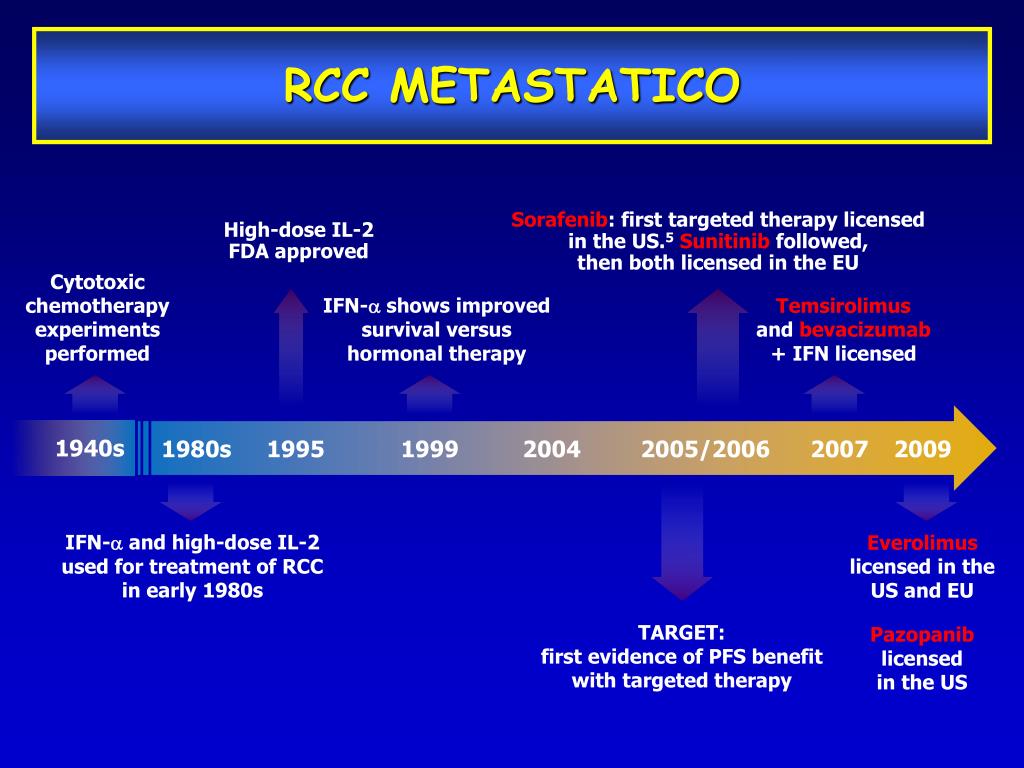 RCC METASTATICO

Cytotoxic chemotherapy experiments performed

High-dose IL-2 FDA approved

IFN-$\alpha$ shows improved survival versus hormonal therapy

Sorafenib: first targeted therapy licensed in the US.$^5$ Sunitinib followed, then both licensed in the EU

Temsirolimus and bevacizumab + IFN licensed

1940s 1980s 1995 1999 2004 2005/2006 2007 2009

IFN-$\alpha$ and high-dose IL-2 used for treatment of RCC in early 1980s

TARGET: first evidence of PFS benefit with targeted therapy

Everolimus licensed in the US and EU

Pazopanib licensed in the US